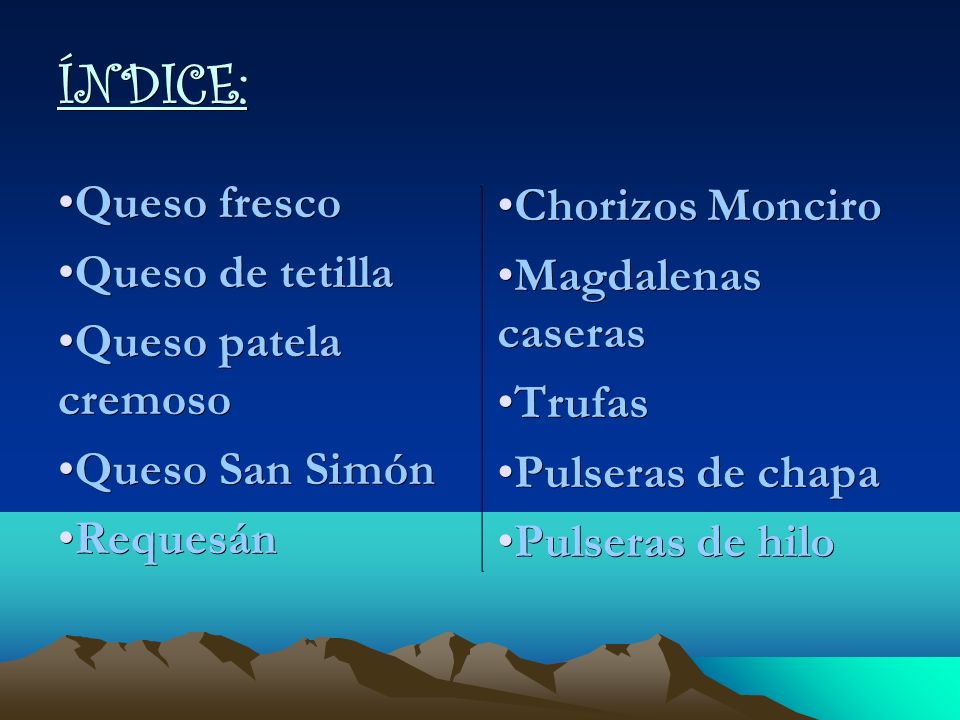 ÍNDICE:

•Queso fresco
•Queso de tetilla
•Queso patela cremoso
•Queso San Simón
•Requesán

•Chorizos Monciro
•Magdalenas caseras
•Trufas
•Pulseras de chapa
•Pulseras de hilo